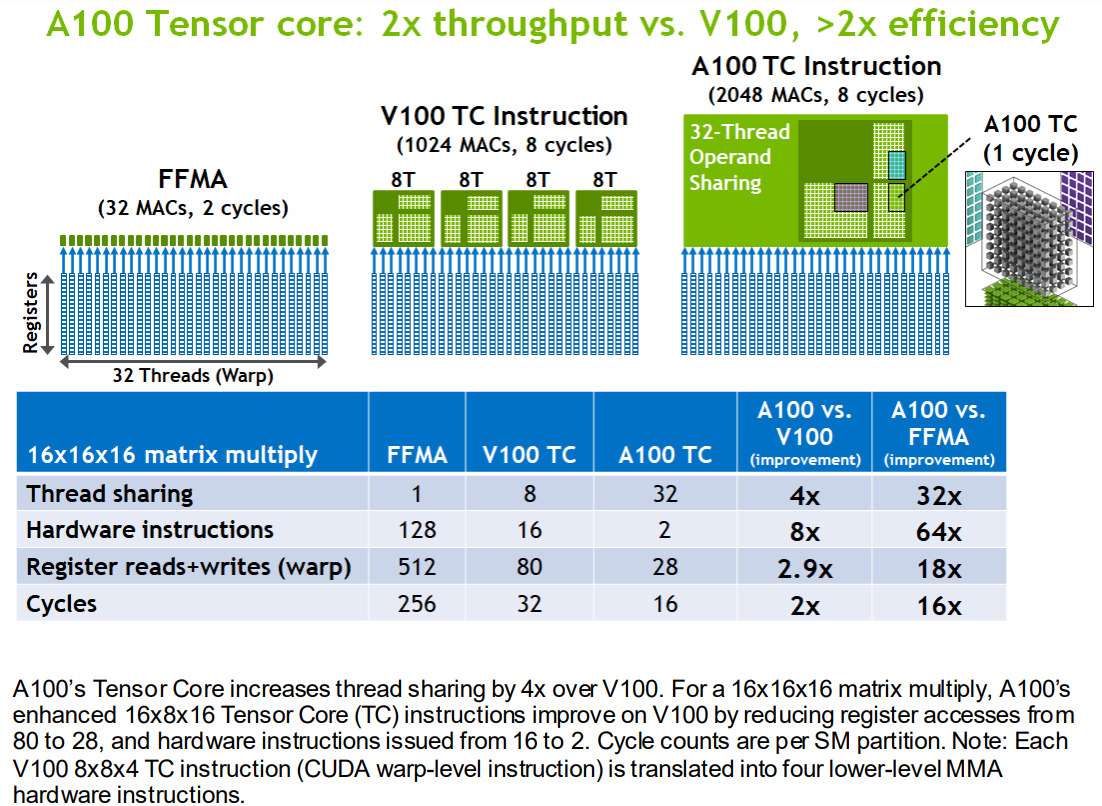 A100 Tensor core: 2x throughput vs. V100, >2x efficiency

FFMA
(32 MACs, 2 cycles)

Registers

32 Threads (Warp)

V100 TC Instruction
(1024 MACs, 8 cycles)

8T 8T 8T 8T

A100 TC Instruction
(2048 MACs, 8 cycles)

32-Thread Operand Sharing

A100 TC
(1 cycle)

| 16x16x16 matrix multiply | FFMA | V100 TC | A100 TC | A100 vs. V100 (improvement) | A100 vs. FFMA (improvement) |
|---|---|---|---|---|---|
| Thread sharing | 1 | 8 | 32 | 4x | 32x |
| Hardware instructions | 128 | 16 | 2 | 8x | 64x |
| Register reads+writes (warp) | 512 | 80 | 28 | 2.9x | 18x |
| Cycles | 256 | 32 | 16 | 2x | 16x |

A100's Tensor Core increases thread sharing by 4x over V100. For a 16x16x16 matrix multiply, A100's enhanced 16x8x16 Tensor Core (TC) instructions improve on V100 by reducing register accesses from 80 to 28, and hardware instructions issued from 16 to 2. Cycle counts are per SM partition. Note: Each V100 8x8x4 TC instruction (CUDA warp-level instruction) is translated into four lower-level MMA hardware instructions.